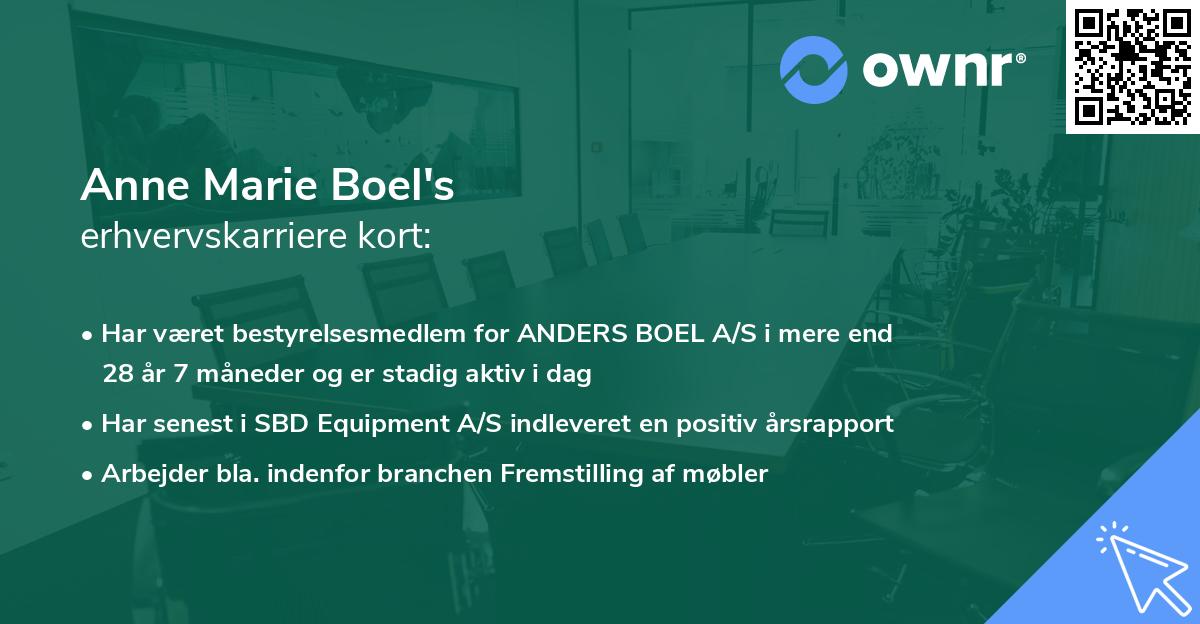 ownr®

Anne Marie Boel's
erhvervskarriere kort:

• Har været bestyrelsesmedlem for ANDERS BOEL A/S i mere end 28 år 7 måneder og er stadig aktiv i dag
• Har senest i SBD Equipment A/S indleveret en positiv årsrapport
• Arbejder bla. indenfor branchen Fremstilling af møbler